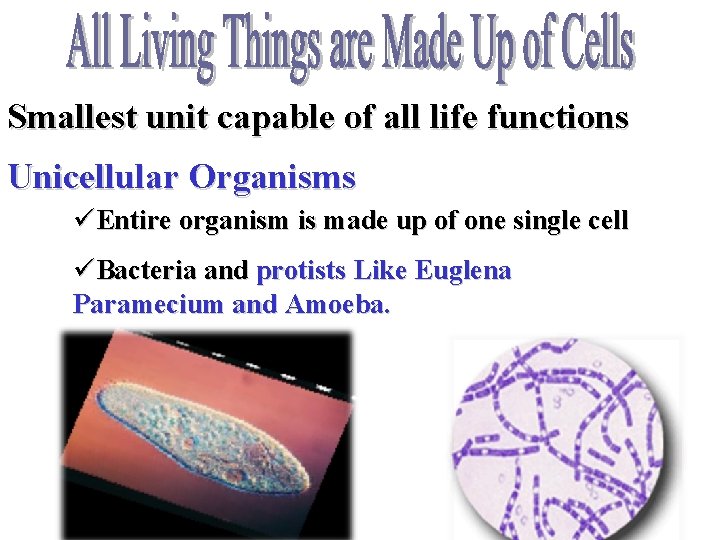 All Living Things are Made Up of Cells

Smallest unit capable of all life functions

Unicellular Organisms

✓Entire organism is made up of one single cell

✓Bacteria and protists Like Euglena Paramecium and Amoeba.